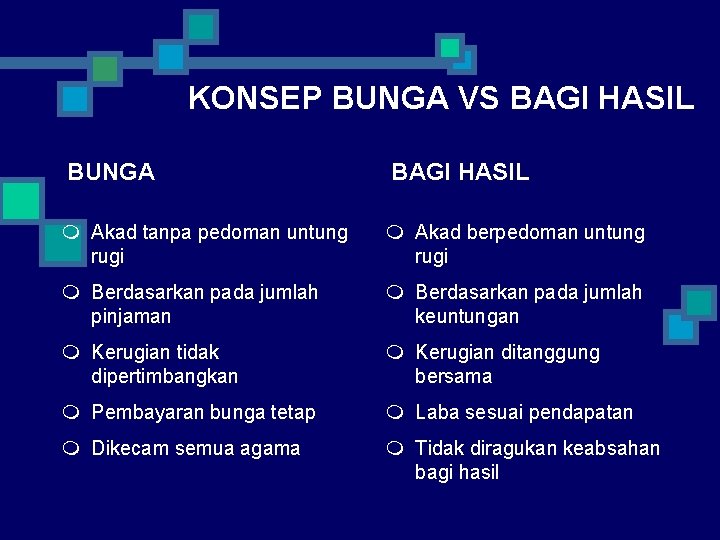 KONSEP BUNGA VS BAGI HASIL

BUNGA

- Akad tanpa pedoman untung rugi
- Berdasarkan pada jumlah pinjaman
- Kerugian tidak dipertimbangkan
- Pembayaran bunga tetap
- Dikecam semua agama

BAGI HASIL

- Akad berpedoman untung rugi
- Berdasarkan pada jumlah keuntungan
- Kerugian ditanggung bersama
- Laba sesuai pendapatan
- Tidak diragukan keabsahan bagi hasil